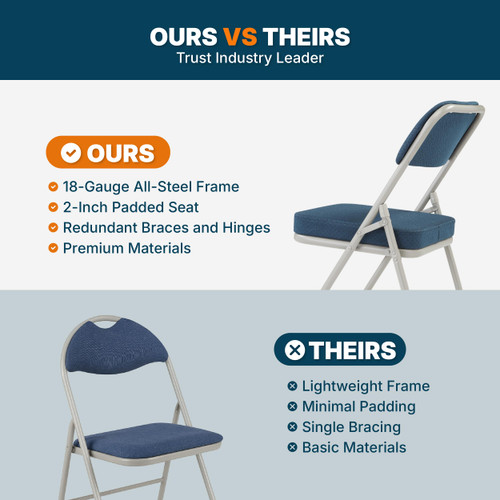 OURS VS THEIRS
Trust Industry Leader

OURS
18-Gauge All-Steel Frame
2-Inch Padded Seat
Redundant Braces and Hinges
Premium Materials

THEIRS
Lightweight Frame
Minimal Padding
Single Bracing
Basic Materials